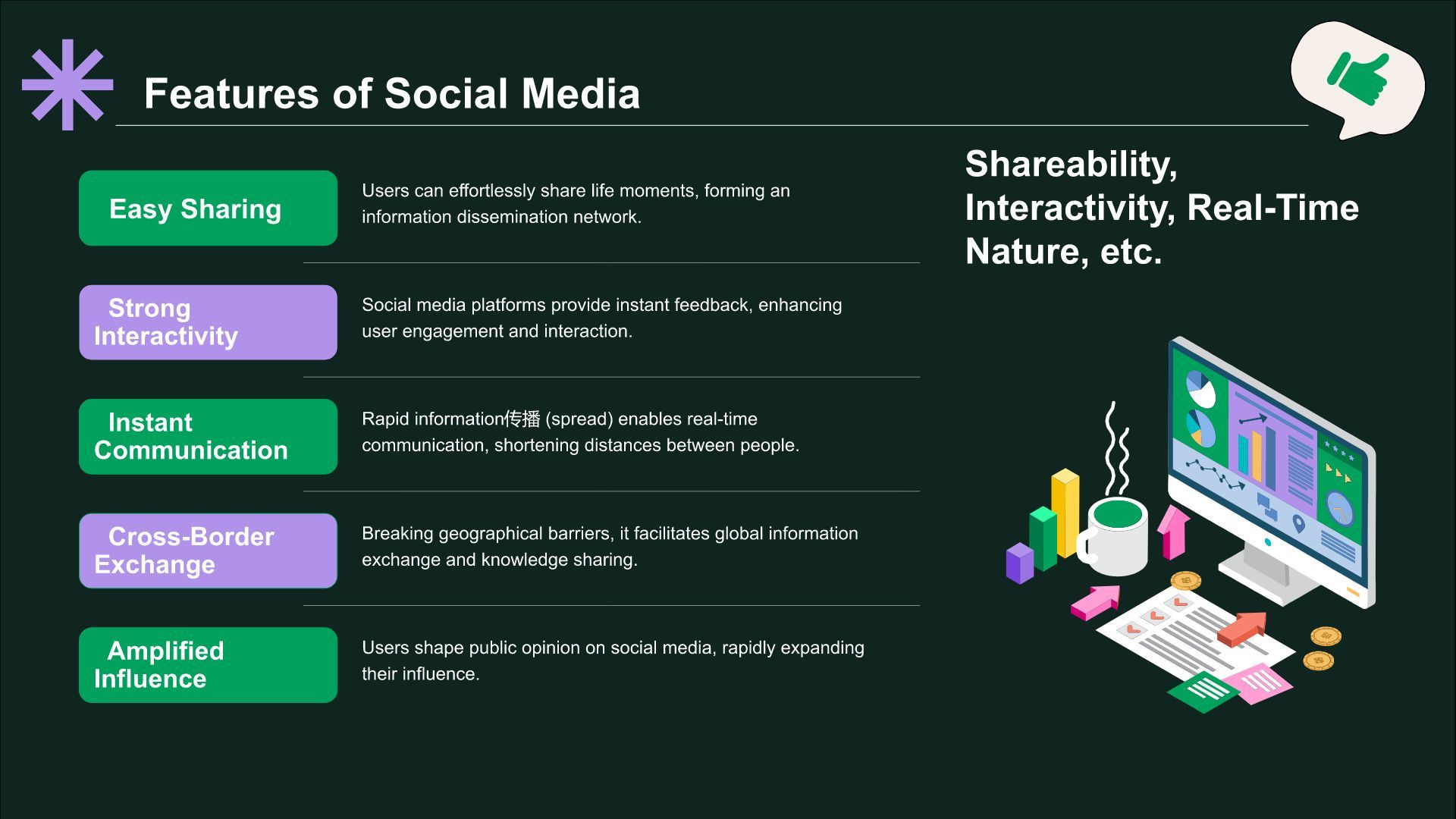 Features of Social Media

Easy Sharing

Users can effortlessly share life moments, forming an information dissemination network.

Strong Interactivity

Social media platforms provide instant feedback, enhancing user engagement and interaction.

Instant Communication

Rapid information传播 (spread) enables real-time communication, shortening distances between people.

Cross-Border Exchange

Breaking geographical barriers, it facilitates global information exchange and knowledge sharing.

Amplified Influence

Users shape public opinion on social media, rapidly expanding their influence.

Shareability, Interactivity, Real-Time Nature, etc.